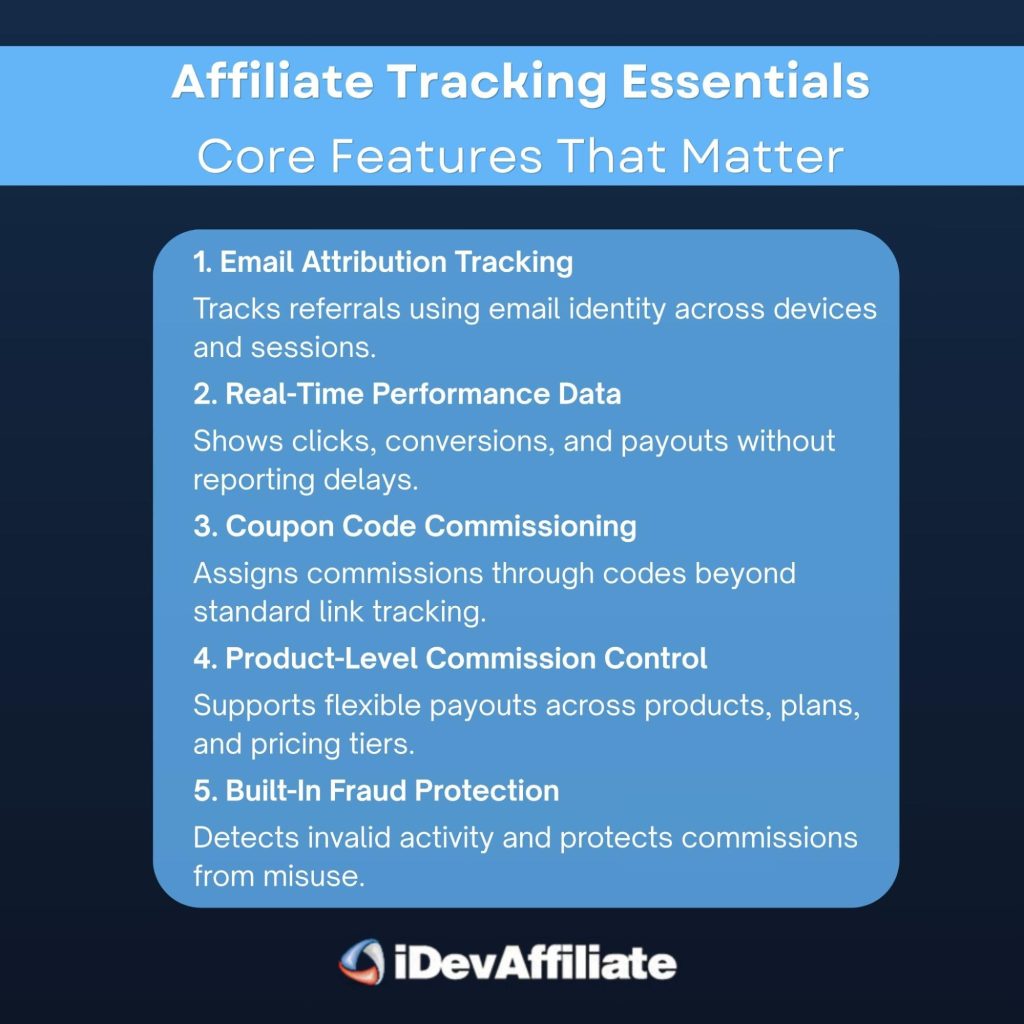 Affiliate Tracking Essentials
Core Features That Matter

1. Email Attribution Tracking
Tracks referrals using email identity across devices and sessions.

2. Real-Time Performance Data
Shows clicks, conversions, and payouts without reporting delays.

3. Coupon Code Commissioning
Assigns commissions through codes beyond standard link tracking.

4. Product-Level Commission Control
Supports flexible payouts across products, plans, and pricing tiers.

5. Built-In Fraud Protection
Detects invalid activity and protects commissions from misuse.

iDevAffiliate